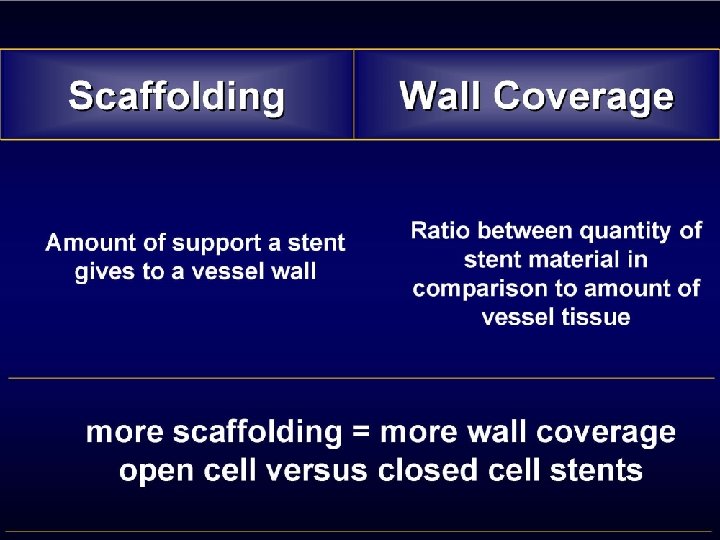 | Scaffolding | Wall Coverage |
|---|---|
| Amount of support a stent gives to a vessel wall | Ratio between quantity of stent material in comparison to amount of vessel tissue |

more scaffolding = more wall coverage
open cell versus closed cell stents